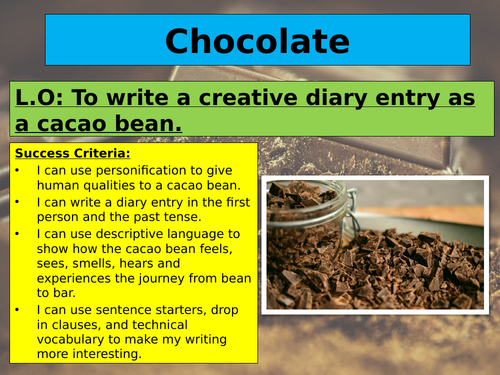 Chocolate

L.O: To write a creative diary entry as a cacao bean.

Success Criteria:
• I can use personification to give human qualities to a cacao bean.
• I can write a diary entry in the first person and the past tense.
• I can use descriptive language to show how the cacao bean feels, sees, smells, hears and experiences the journey from bean to bar.
• I can use sentence starters, drop in clauses, and technical vocabulary to make my writing more interesting.